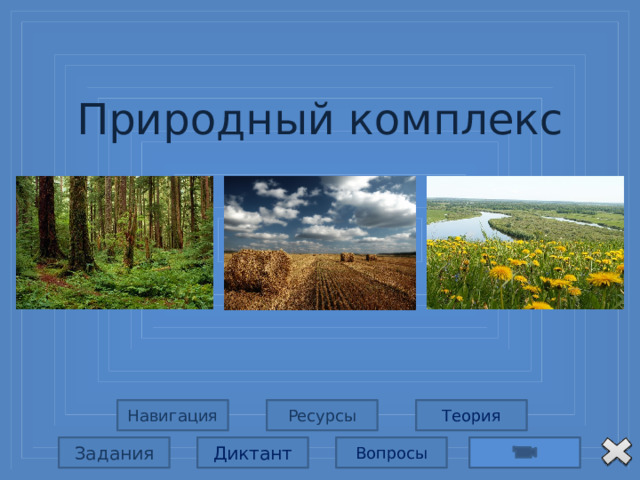 Природный комплекс

Навигация
Ресурсы
Теория
Задания
Диктант
Вопросы